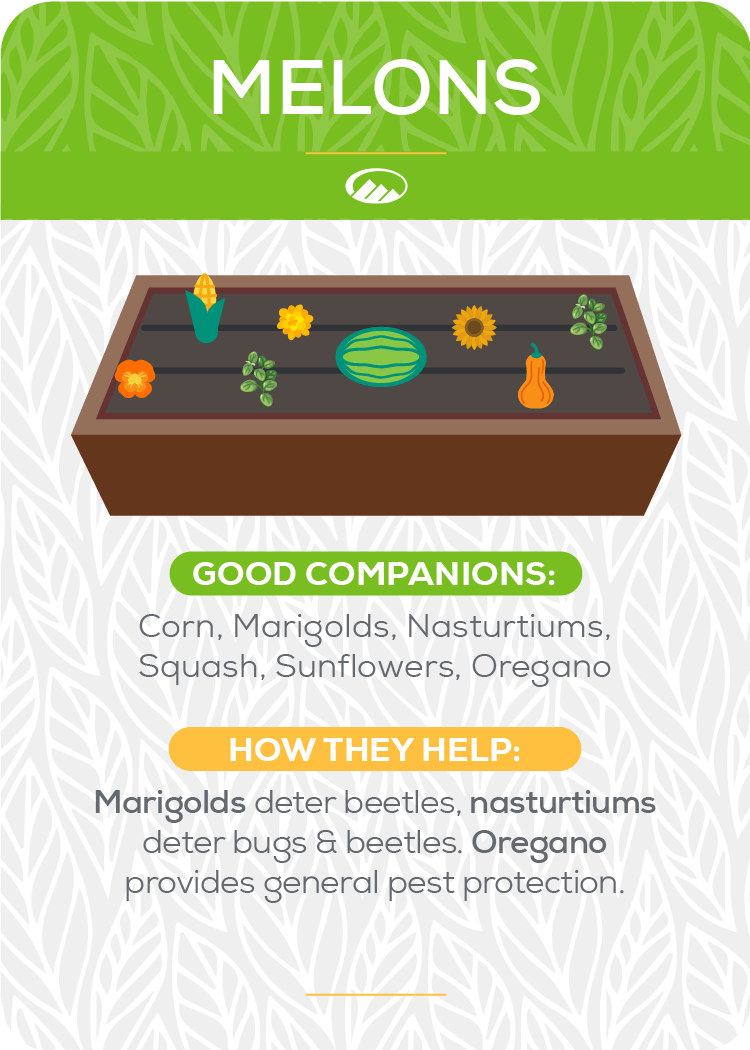 MELONS

GOOD COMPANIONS:

Corn, Marigolds, Nasturtiums, Squash, Sunflowers, Oregano

HOW THEY HELP:

Marigolds deter beetles, nasturtiums deter bugs & beetles. Oregano provides general pest protection.